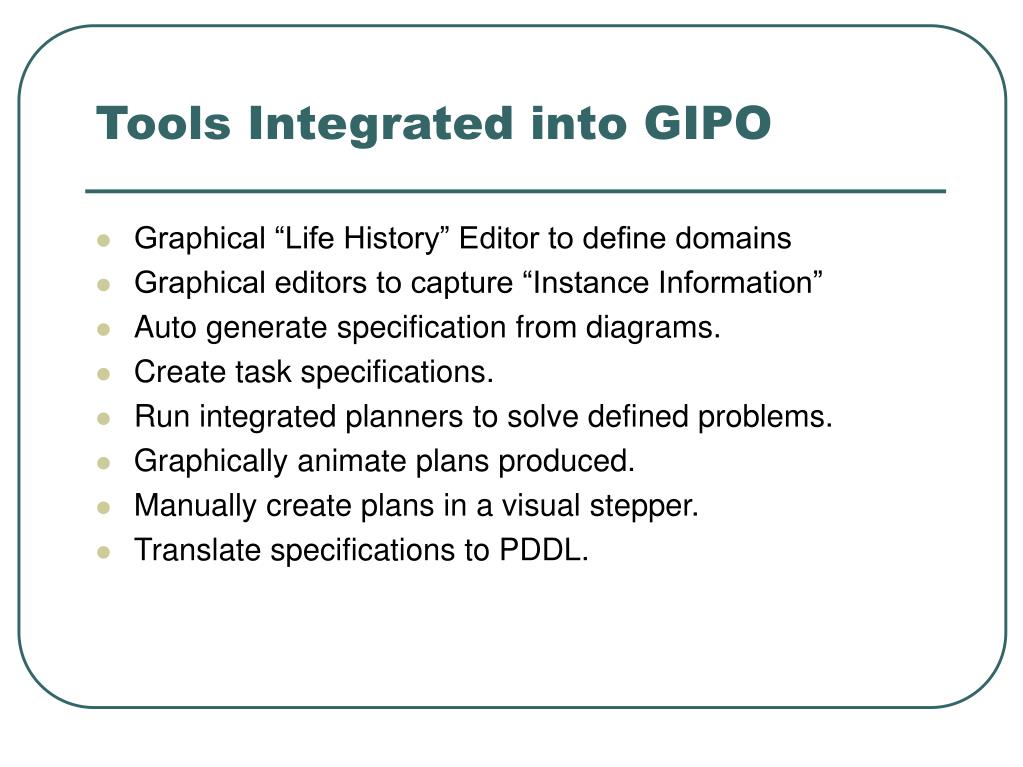 Tools Integrated into GIPO

- Graphical “Life History” Editor to define domains
- Graphical editors to capture “Instance Information”
- Auto generate specification from diagrams.
- Create task specifications.
- Run integrated planners to solve defined problems.
- Graphically animate plans produced.
- Manually create plans in a visual stepper.
- Translate specifications to PDDL.